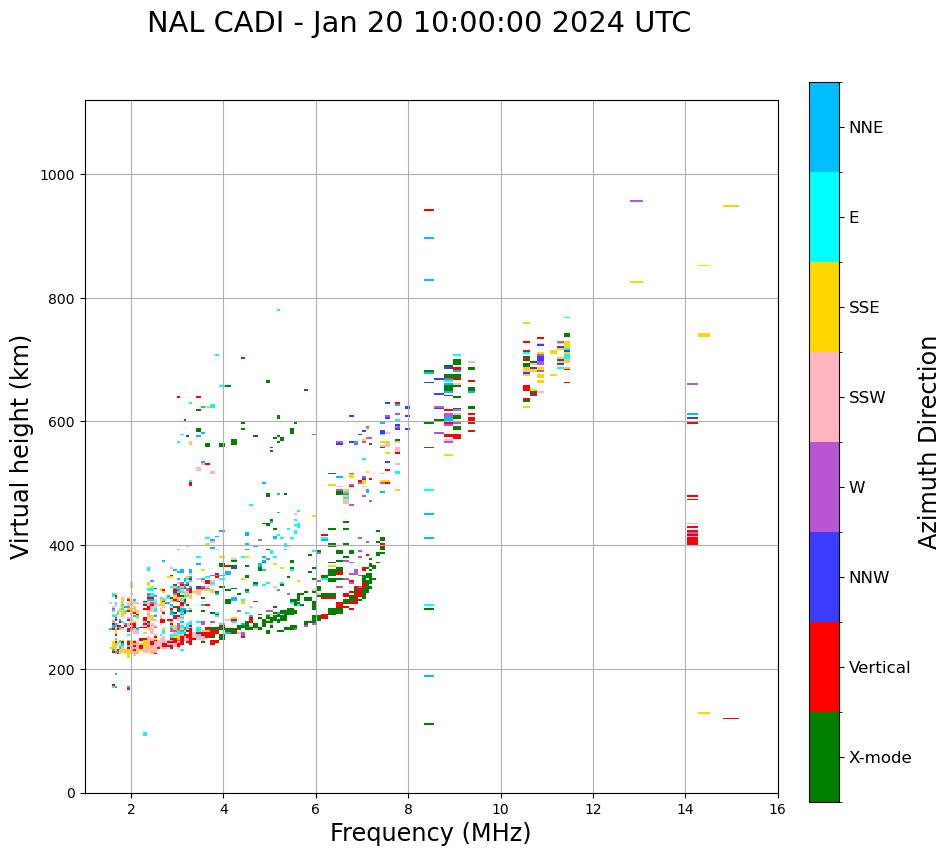 NAL CADI - Jan 20 10:00:00 2024 UTC

Virtual height (km)

1000
800
600
400
200
0

2
4
6
8
10
12
14
16

Frequency (MHz)

NNE
E
SSE
SSW
W
NNW
Vertical
X-mode

Azimuth Direction